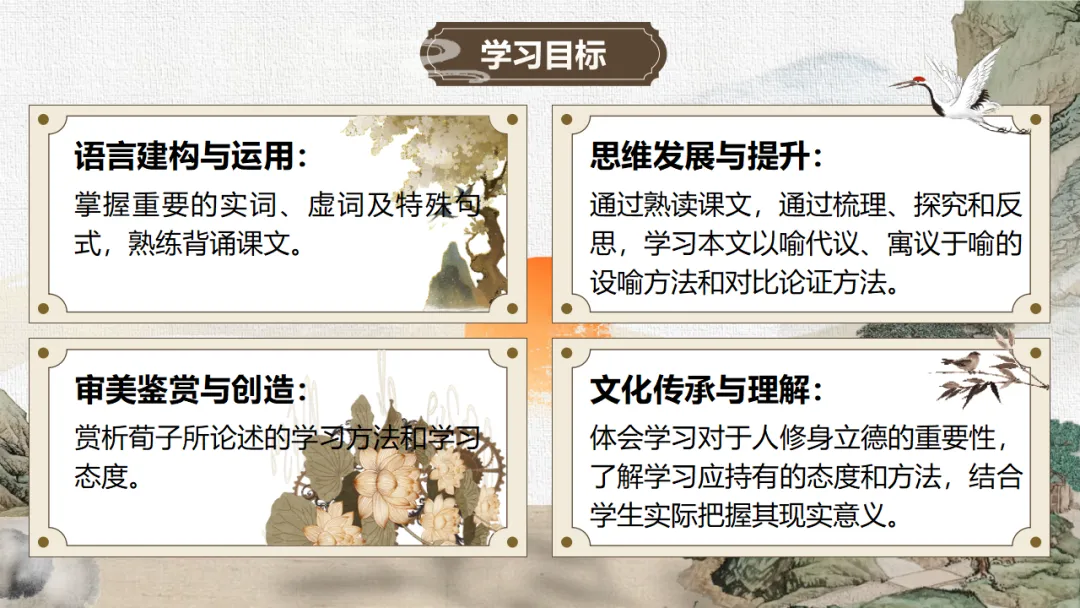 学习目标

语言建构与运用：
掌握重要的实词、虚词及特殊句式，熟练背诵课文。

思维发展与提升：
通过熟读课文，通过梳理、探究和反思，学习本文以喻代议、寓议于喻的设喻方法和对比论证方法。

审美鉴赏与创造：
赏析荀子所论述的学习方法和学习态度。

文化传承与理解：
体会学习对于人修身立德的重要性，了解学习应持有的态度和方法，结合学生实际把握其现实意义。